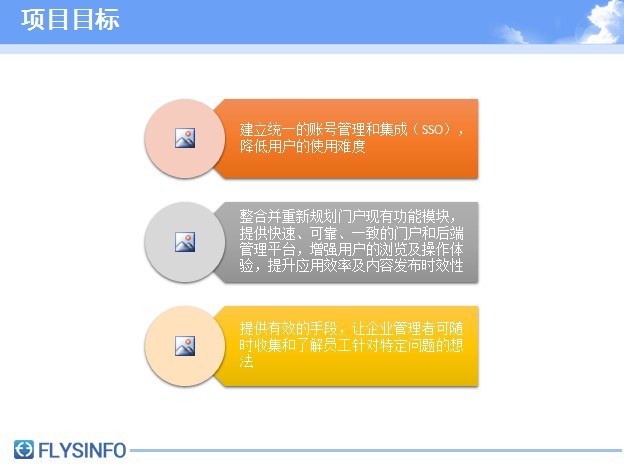 项目目标

建立统一的账号管理和集成（SSO），降低用户的使用难度

整合并重新规划门户现有功能模块，提供快速、可靠、一致的门户和后端管理平台，增强用户的浏览及操作体验，提升应用效率及内容发布时效性

提供有效的手段，让企业管理者可随时收集和了解员工针对特定问题的想法

FLYSINFO